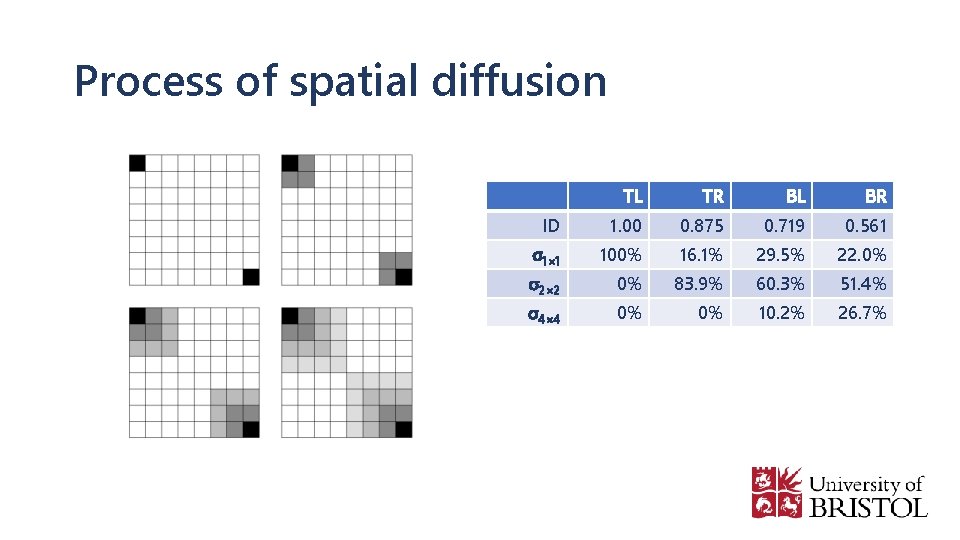 Process of spatial diffusion

| | TL | TR | BL | BR |
|---|---|---|---|---|
| ID | 1.00 | 0.875 | 0.719 | 0.561 |
| $\sigma_{1\times1}$ | 100% | 16.1% | 29.5% | 22.0% |
| $\sigma_{2\times2}$ | 0% | 83.9% | 60.3% | 51.4% |
| $\sigma_{4\times4}$ | 0% | 0% | 10.2% | 26.7% |

University of BRISTOL